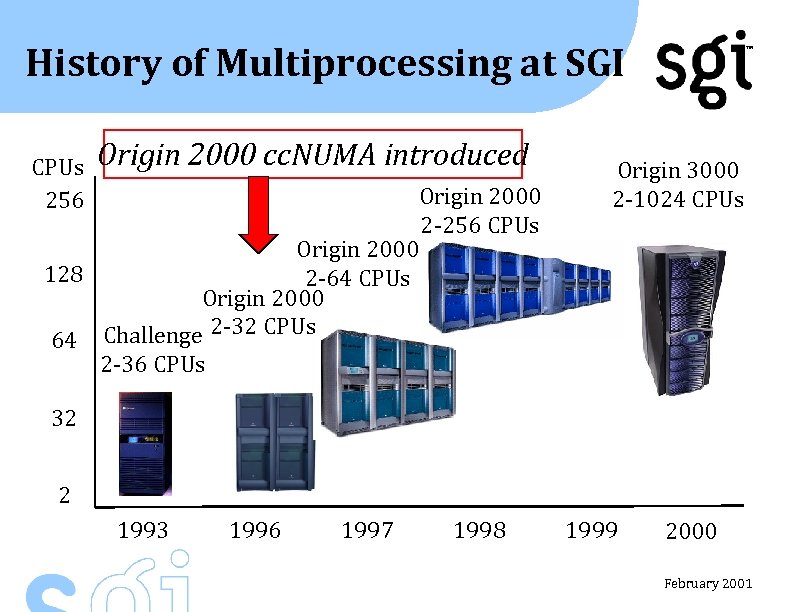 History of Multiprocessing at SGI

sgi

Origin 2000 ccNUMA introduced

CPUs

256

128

64

32

2

Challenge 2-36 CPUs

Origin 2000 2-32 CPUs

Origin 2000 2-64 CPUs

Origin 2000 2-256 CPUs

Origin 3000 2-1024 CPUs

1993 1996 1997 1998 1999 2000

sgi

February 2001